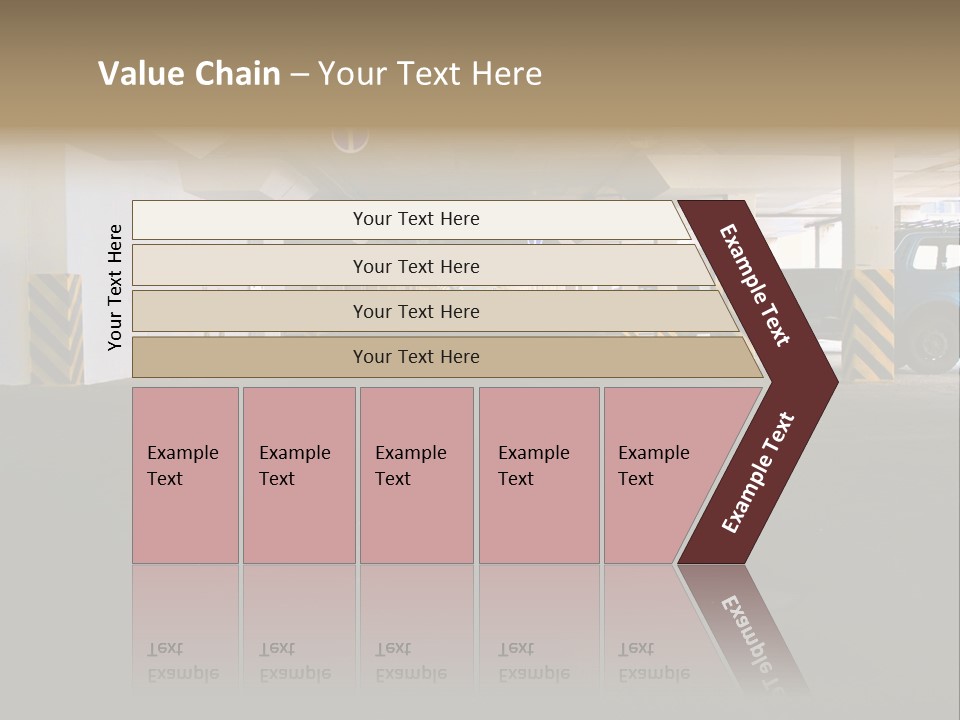 Value Chain – Your Text Here

Your Text Here

Your Text Here

Your Text Here

Your Text Here

Your Text Here

Example Text

Example Text

Example Text

Example Text

Example Text

Example Text

Example Text